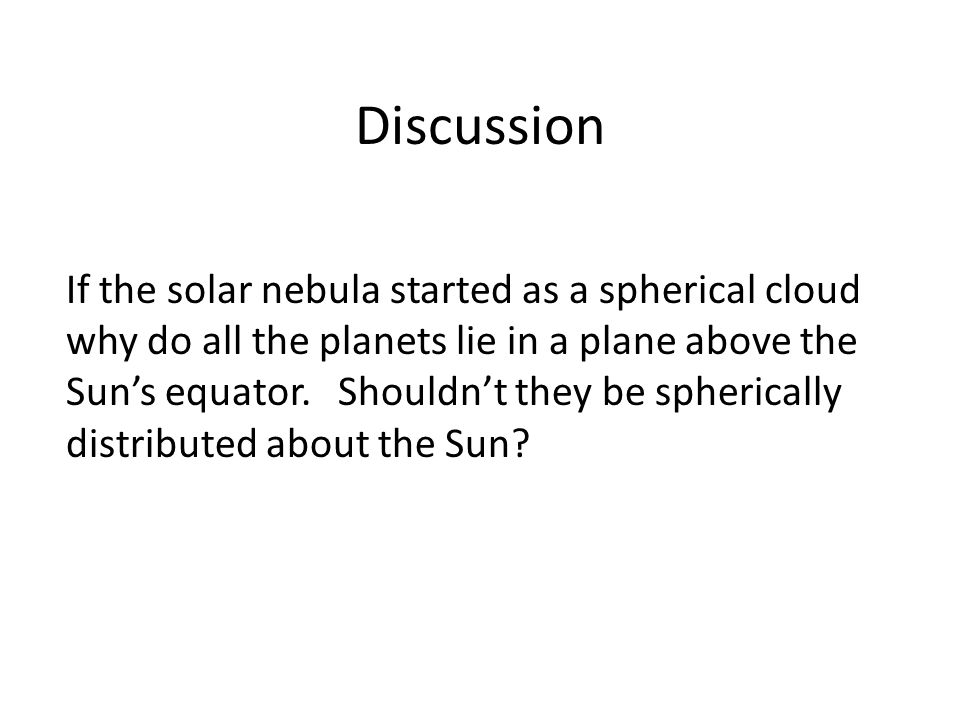 Discussion

If the solar nebula started as a spherical cloud why do all the planets lie in a plane above the Sun’s equator.   Shouldn’t they be spherically distributed about the Sun?